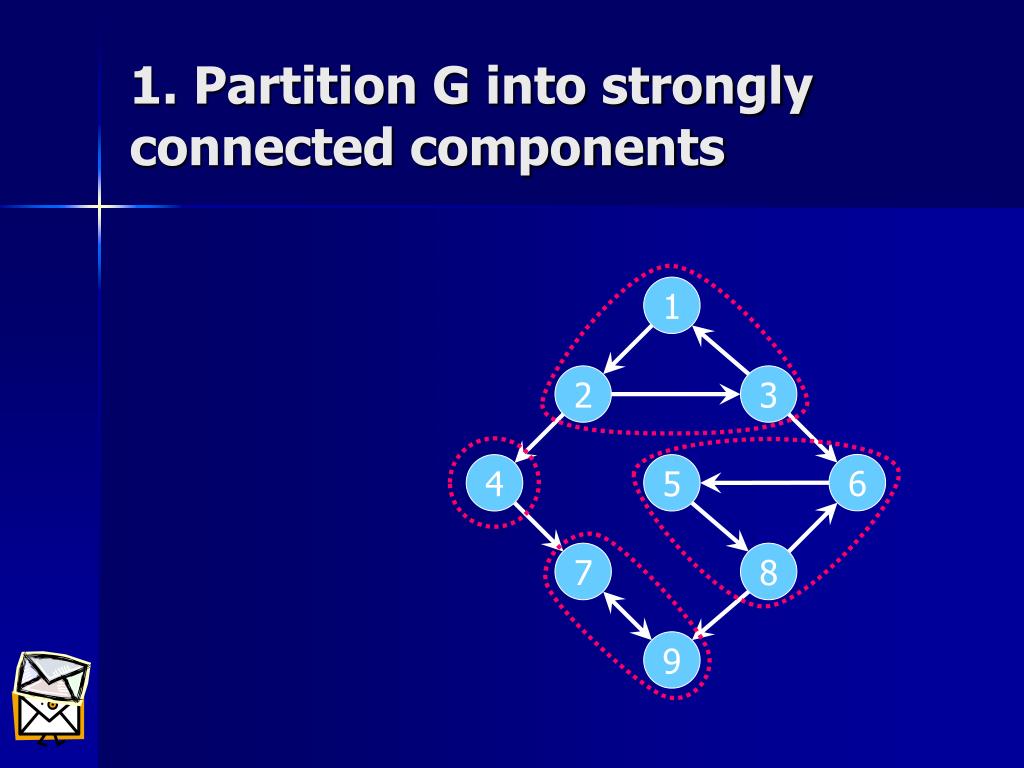 1. Partition G into strongly connected components

1
2
3
4
5
6
7
8
9